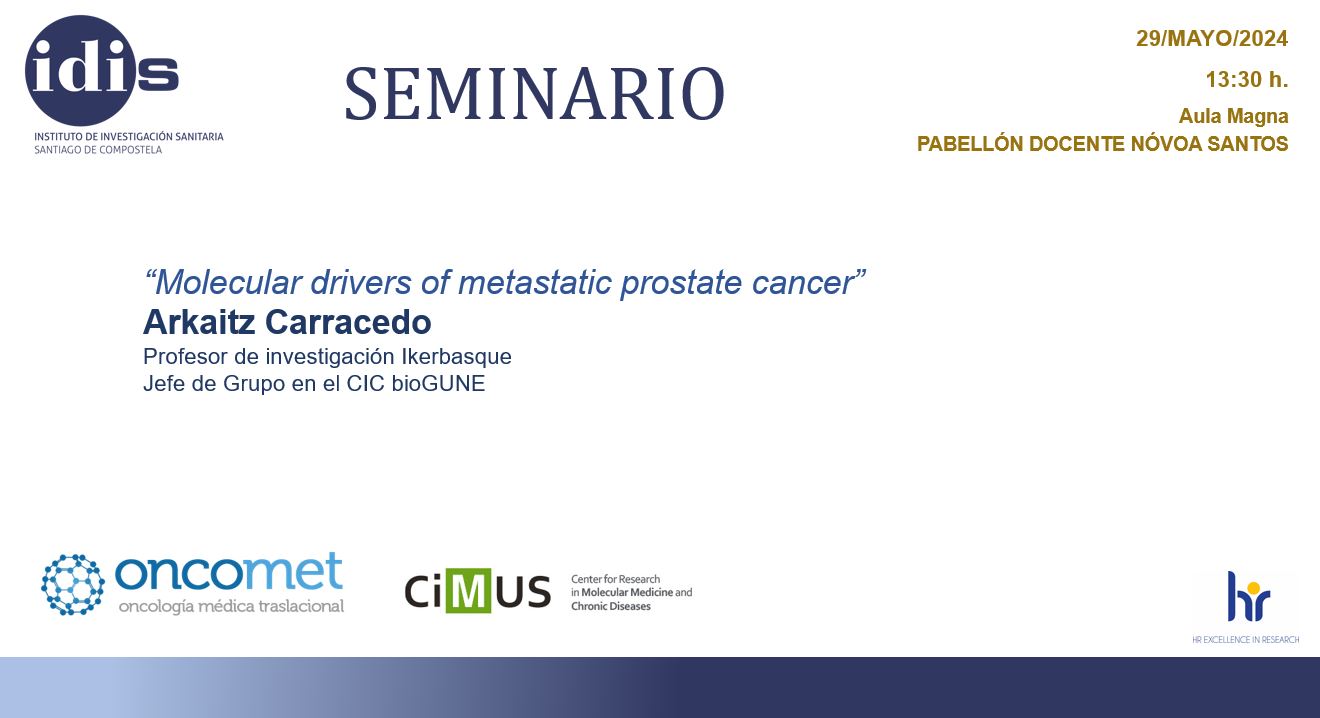 idis
INSTITUTO DE INVESTIGACIÓN SANITARIA
SANTIAGO DE COMPOSTELA

SEMINARIO

29/MAYO/2024
13:30 h.
Aula Magna
PABELLÓN DOCENTE NÓVOA SANTOS

“Molecular drivers of metastatic prostate cancer”
Arkaitz Carracedo
Profesor de investigación Ikerbasque
Jefe de Grupo en el CIC bioGUNE

oncomet
oncología médica traslacional

CiMUS
Center for Research in Molecular Medicine and Chronic Diseases

hr
HR EXCELLENCE IN RESEARCH